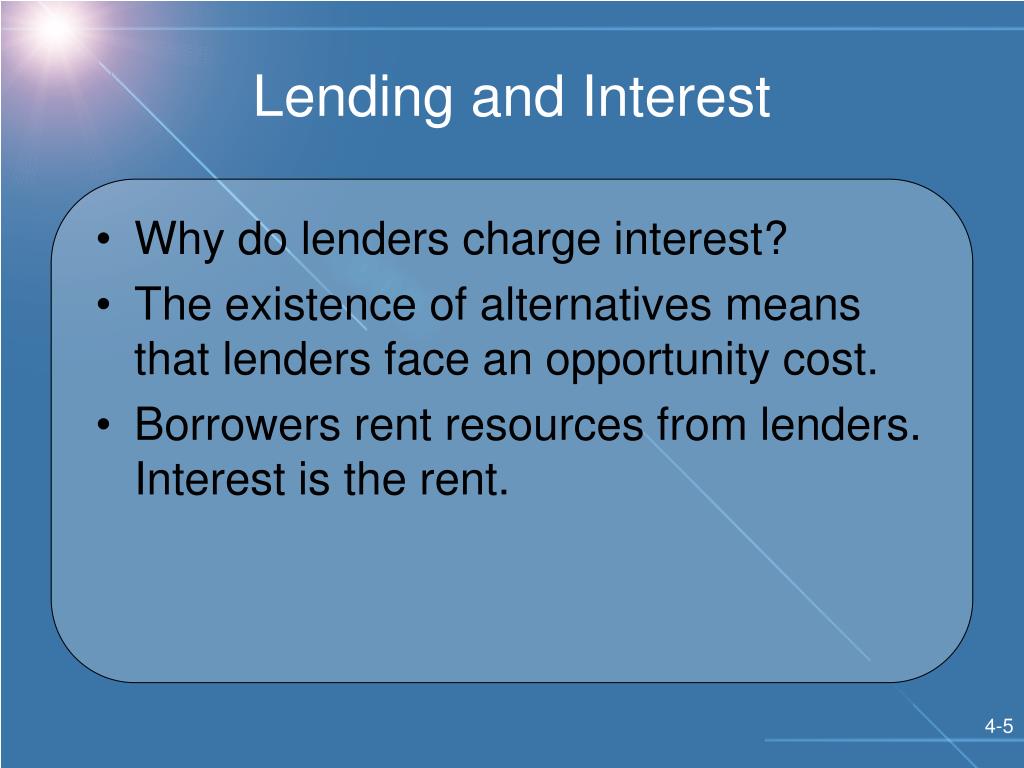 Lending and Interest

• Why do lenders charge interest?
• The existence of alternatives means that lenders face an opportunity cost.
• Borrowers rent resources from lenders. Interest is the rent.

4-5